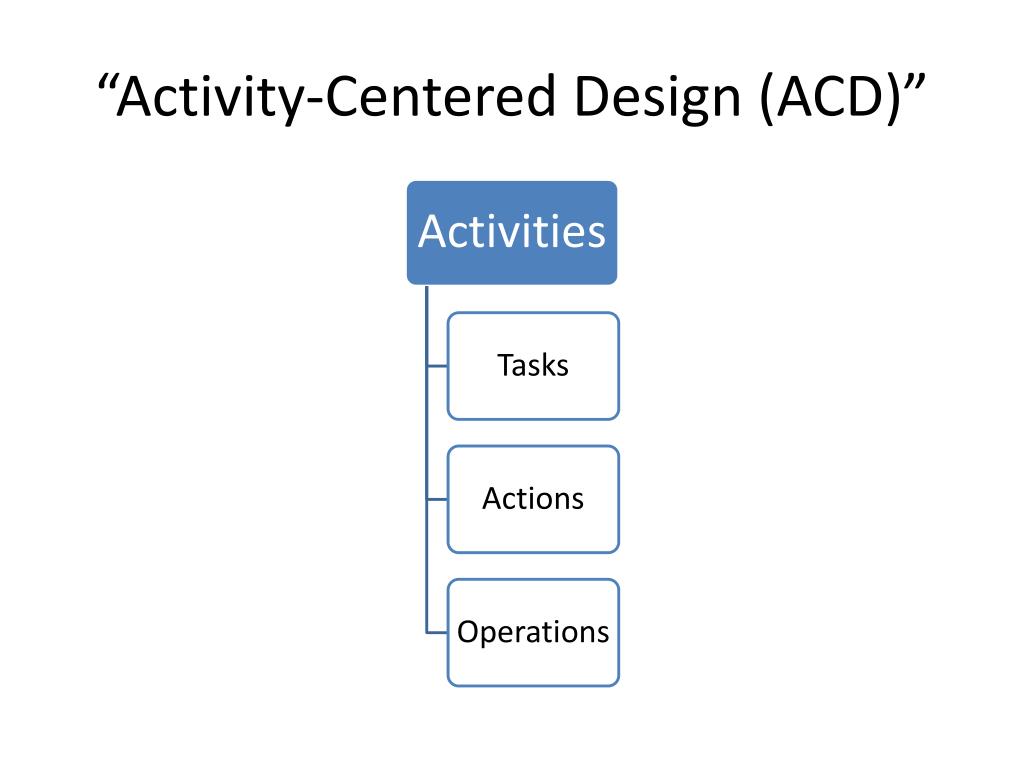 “Activity-Centered Design (ACD)”

Activities

Tasks

Actions

Operations